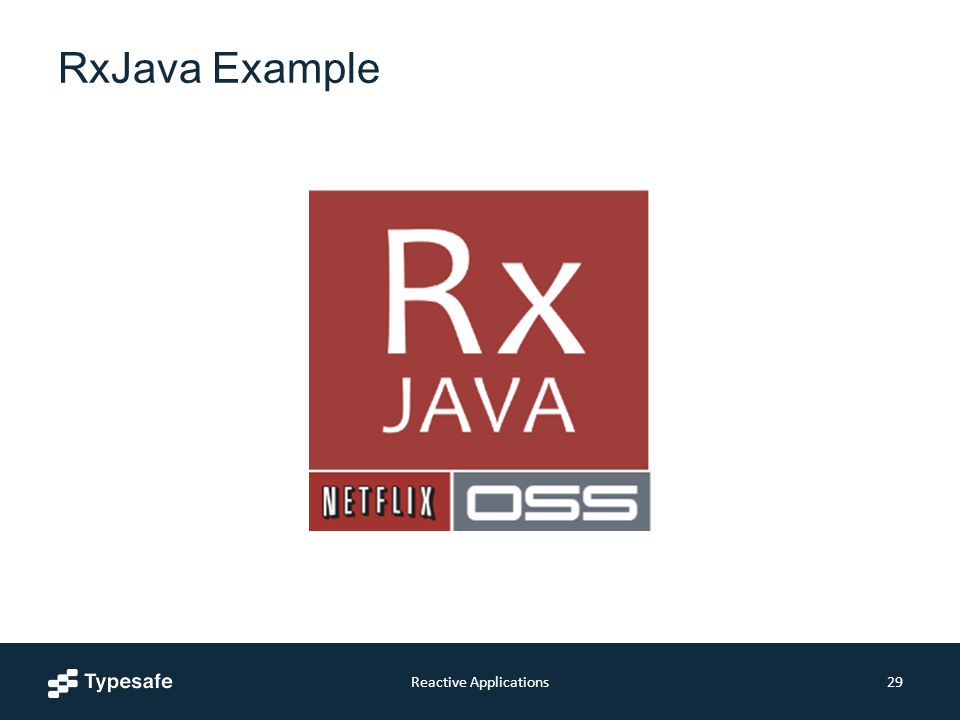 RxJava Example

Rx
JAVA
NETFLIX OSS

Typesafe

Reactive Applications

29